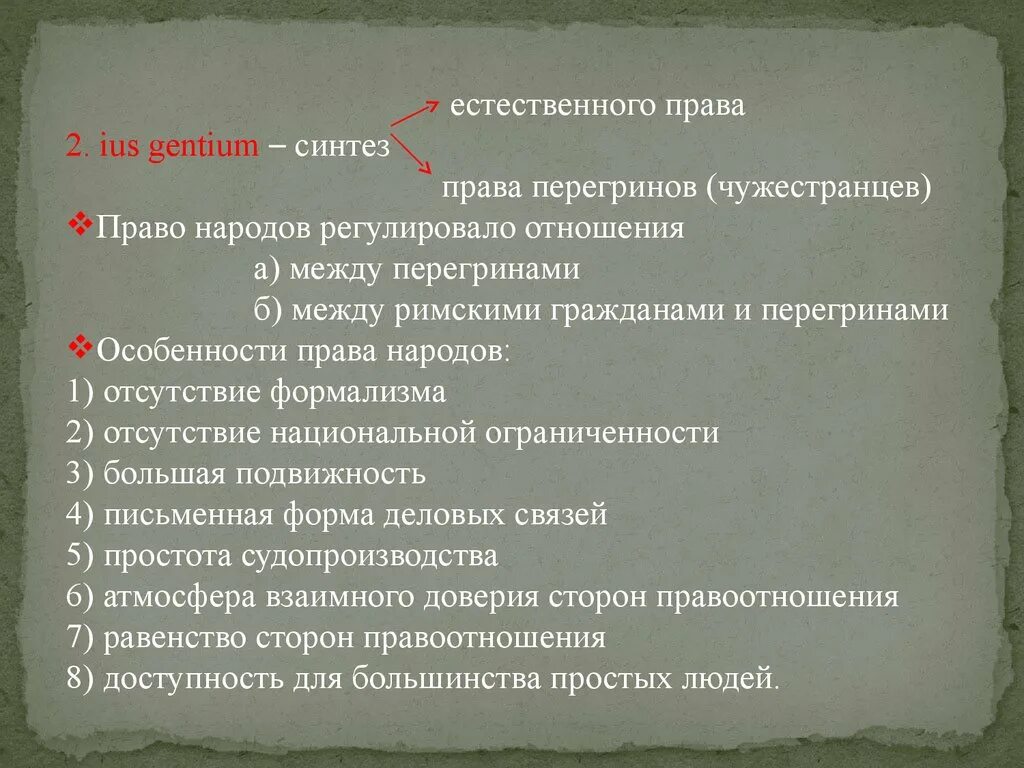 естественного права
2. ius gentium – синтез
права перегринов (чужестранцев)
❖Право народов регулировало отношения
а) между перегринами
б) между римскими гражданами и перегринами
❖Особенности права народов:
1) отсутствие формализма
2) отсутствие национальной ограниченности
3) большая подвижность
4) письменная форма деловых связей
5) простота судопроизводства
6) атмосфера взаимного доверия сторон правоотношения
7) равенство сторон правоотношения
8) доступность для большинства простых людей.